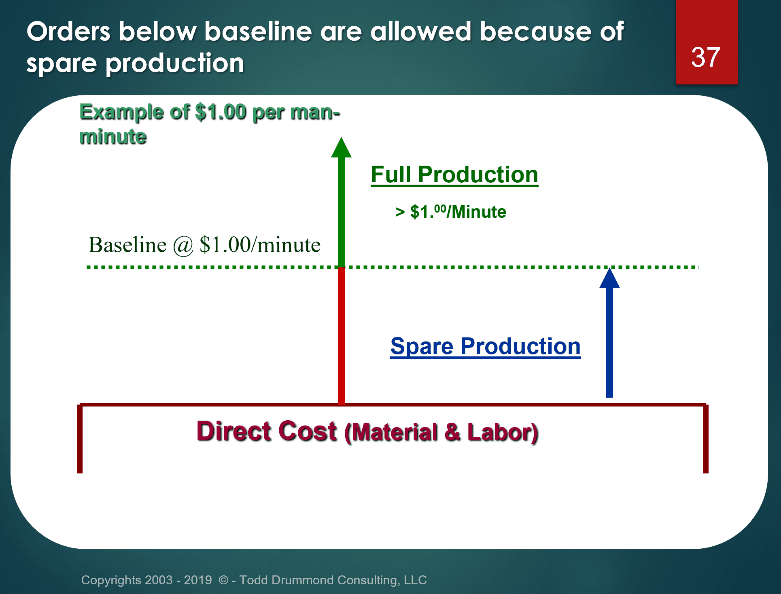 Orders below baseline are allowed because of spare production

37

Example of \$1.00 per man-minute

Full Production

> \$1.$^{00}$/Minute

Baseline @ \$1.00/minute

Spare Production

Direct Cost (Material & Labor)

Copyrights 2003 - 2019 © - Todd Drummond Consulting, LLC